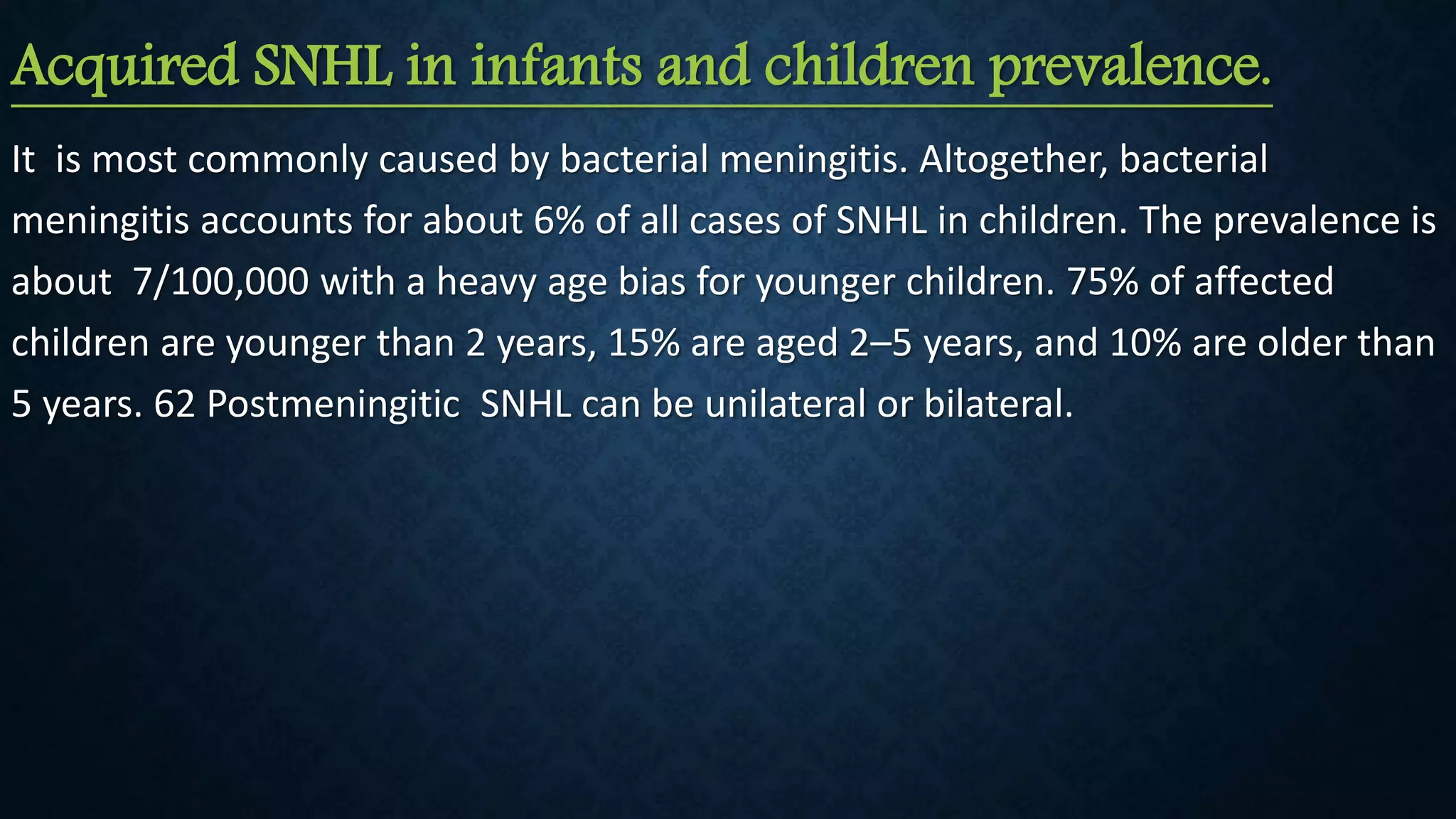 Acquired SNHL in infants and children prevalence.

It is most commonly caused by bacterial meningitis. Altogether, bacterial meningitis accounts for about 6% of all cases of SNHL in children. The prevalence is about 7/100,000 with a heavy age bias for younger children. 75% of affected children are younger than 2 years, 15% are aged 2–5 years, and 10% are older than 5 years. 62 Postmeningitic SNHL can be unilateral or bilateral.